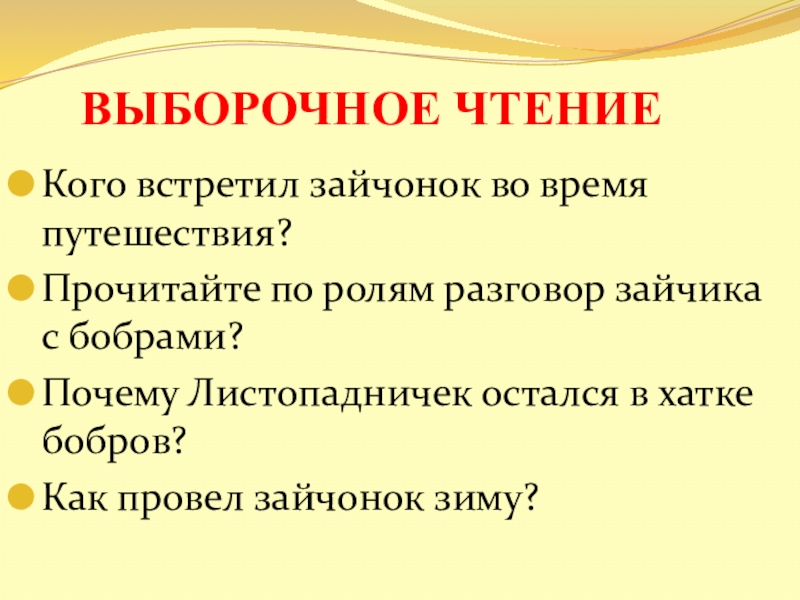 ВЫБОРОЧНОЕ ЧТЕНИЕ

Кого встретил зайчонок во время путешествия?

Прочитайте по ролям разговор зайчика с бобрами?

Почему Листопадничек остался в хатке бобров?

Как провел зайчонок зиму?